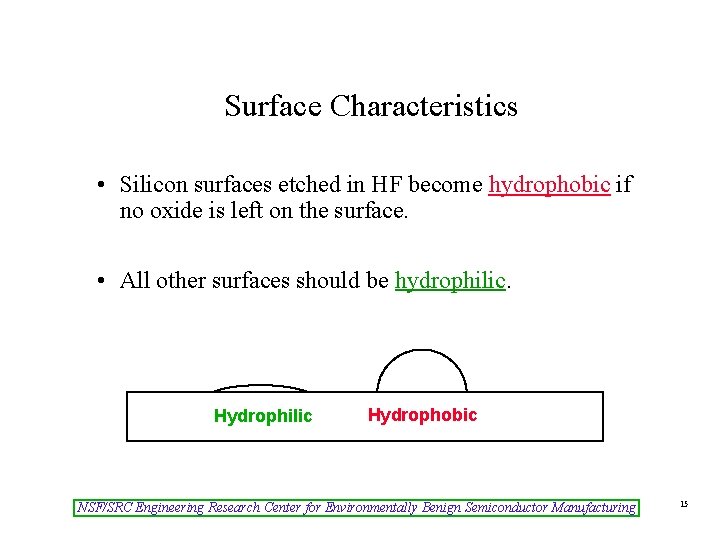 Surface Characteristics

• Silicon surfaces etched in HF become hydrophobic if no oxide is left on the surface.

• All other surfaces should be hydrophilic.

Hydrophilic Hydrophobic

NSF/SRC Engineering Research Center for Environmentally Benign Semiconductor Manufacturing

15